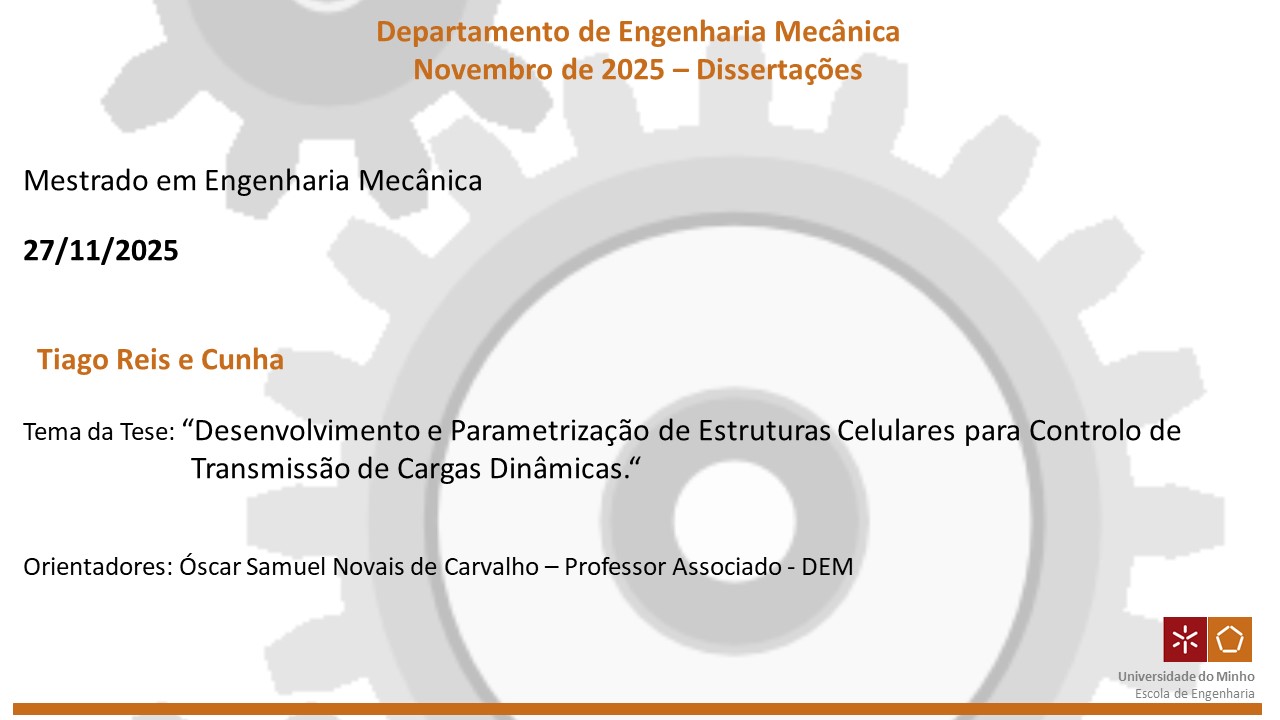 Departamento de Engenharia Mecânica
Novembro de 2025 – Dissertações

Mestrado em Engenharia Mecânica

27/11/2025

Tiago Reis e Cunha

Tema da Tese: “Desenvolvimento e Parametrização de Estruturas Celulares para Controlo de Transmissão de Cargas Dinâmicas.“

Orientadores: Óscar Samuel Novais de Carvalho – Professor Associado - DEM

Universidade do Minho
Escola de Engenharia